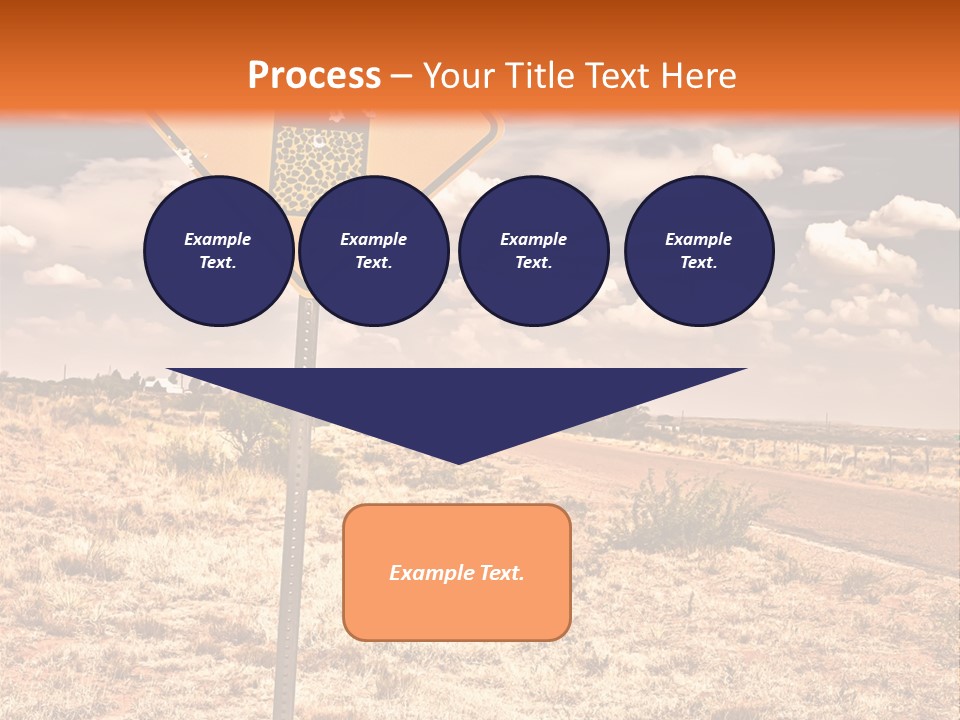 Process – Your Title Text Here

Example Text.

Example Text.

Example Text.

Example Text.

Example Text.